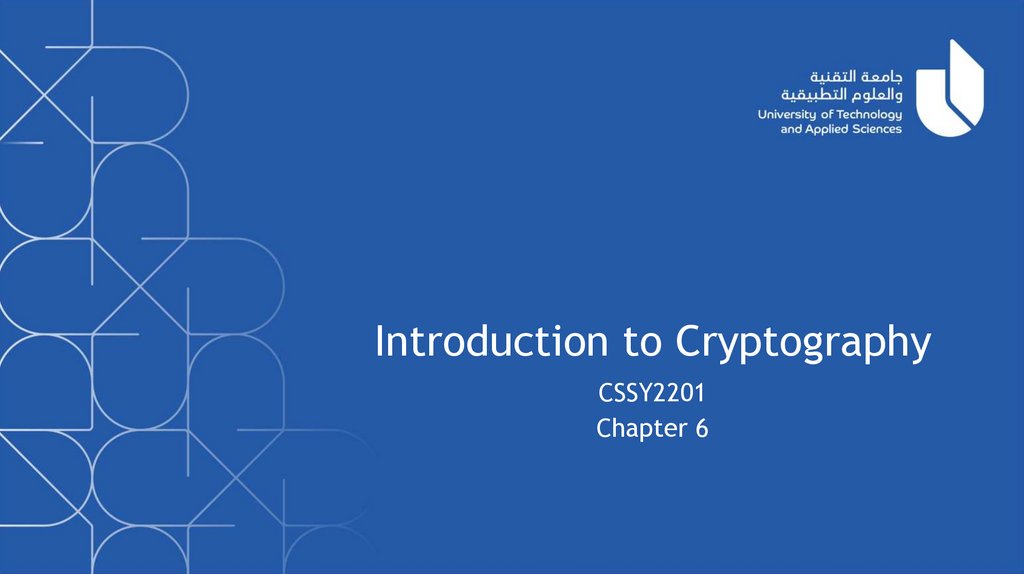 جامعة التقنية
والعلوم التطبيقية
University of Technology
and Applied Sciences

Introduction to Cryptography

CSSY2201
Chapter 6